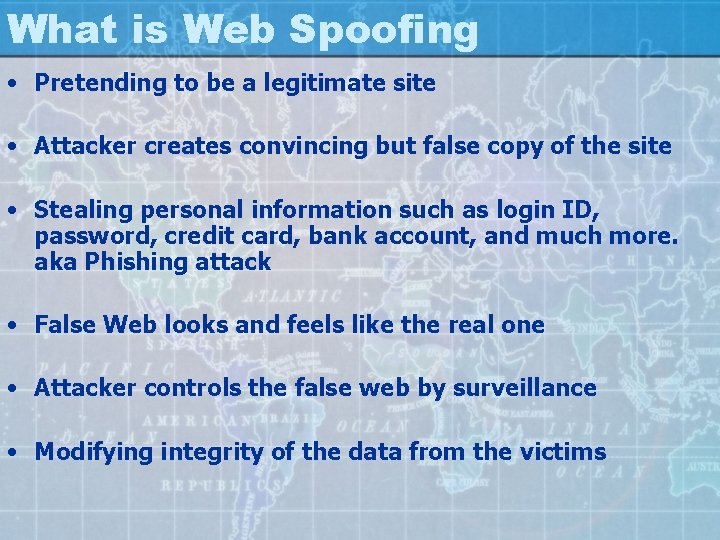 What is Web Spoofing

• Pretending to be a legitimate site

• Attacker creates convincing but false copy of the site

• Stealing personal information such as login ID, password, credit card, bank account, and much more. aka Phishing attack

• False Web looks and feels like the real one

• Attacker controls the false web by surveillance

• Modifying integrity of the data from the victims